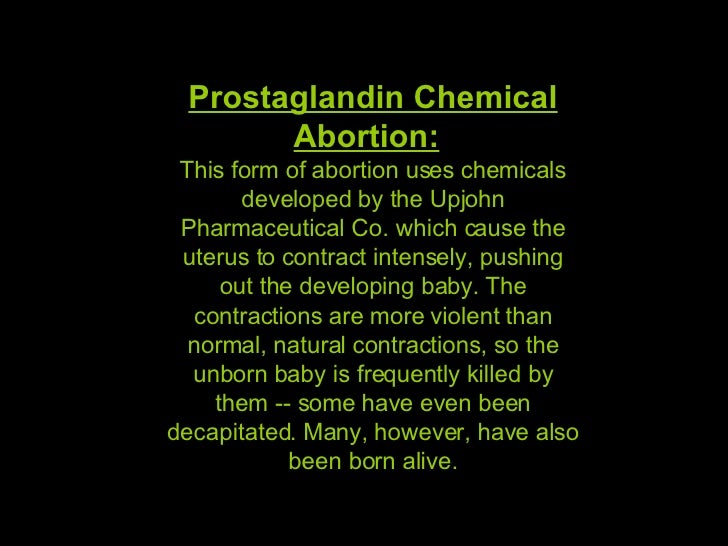 Prostaglandin Chemical Abortion:

This form of abortion uses chemicals developed by the Upjohn Pharmaceutical Co. which cause the uterus to contract intensely, pushing out the developing baby. The contractions are more violent than normal, natural contractions, so the unborn baby is frequently killed by them -- some have even been decapitated. Many, however, have also been born alive.